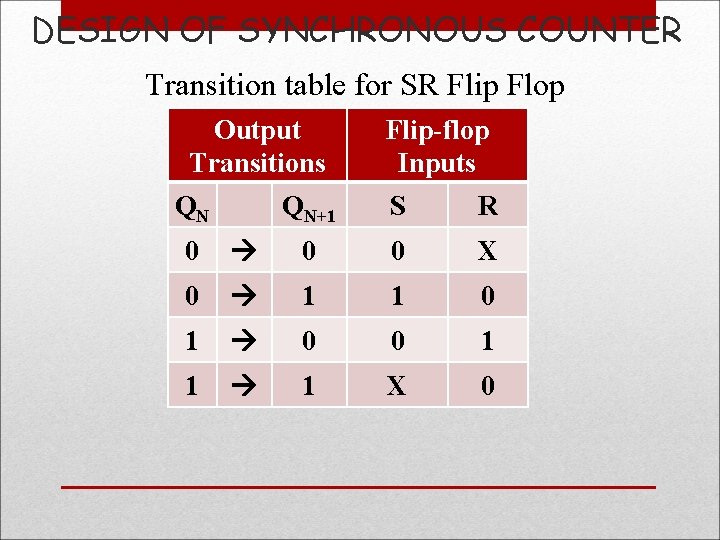 DESIGN OF SYNCHRONOUS COUNTER

Transition table for SR Flip Flop

| Output Transitions | | | Flip-flop Inputs | |
|---|---|---|---|---|
| $Q_N$ | | $Q_{N+1}$ | S | R |
| 0 | → | 0 | 0 | X |
| 0 | → | 1 | 1 | 0 |
| 1 | → | 0 | 0 | 1 |
| 1 | → | 1 | X | 0 |